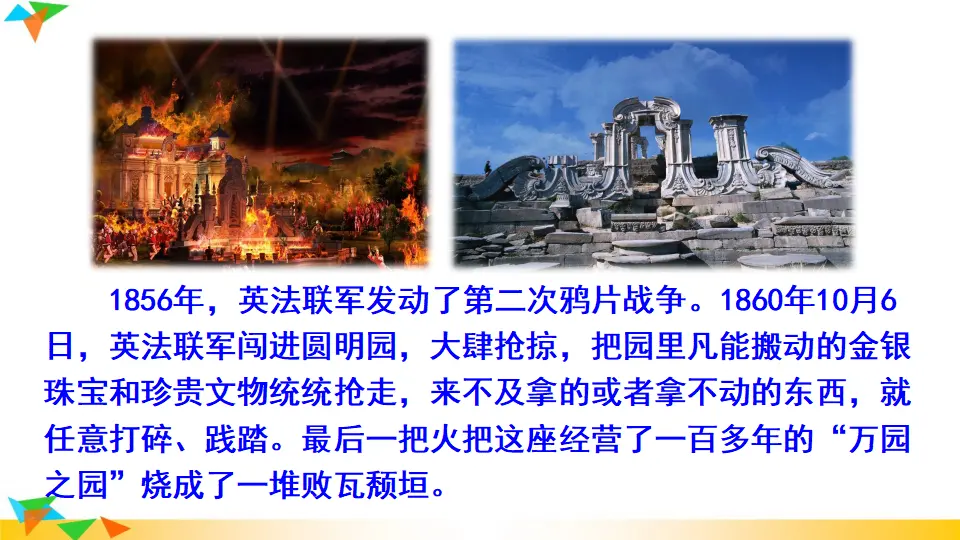 1856年，英法联军发动了第二次鸦片战争。1860年10月6日，英法联军闯进圆明园，大肆抢掠，把园里凡能搬动的金银珠宝和珍贵文物统统抢走，来不及拿的或者拿不动的东西，就任意打碎、践踏。最后一把火把这座经营了一百多年的“万园之园”烧成了一堆败瓦颓垣。